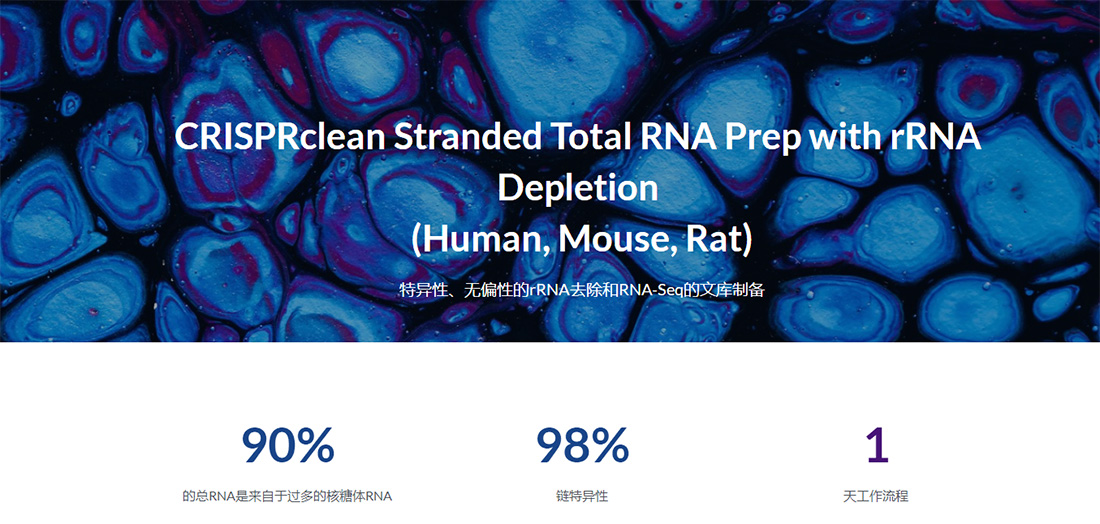 CRISPRclean Stranded Total RNA Prep with rRNA Depletion
(Human, Mouse, Rat)

特异性、无偏性的rRNA去除和RNA-Seq的文库制备

90%
的总RNA是来自于过多的核糖体RNA

98%
链特异性

1
天工作流程